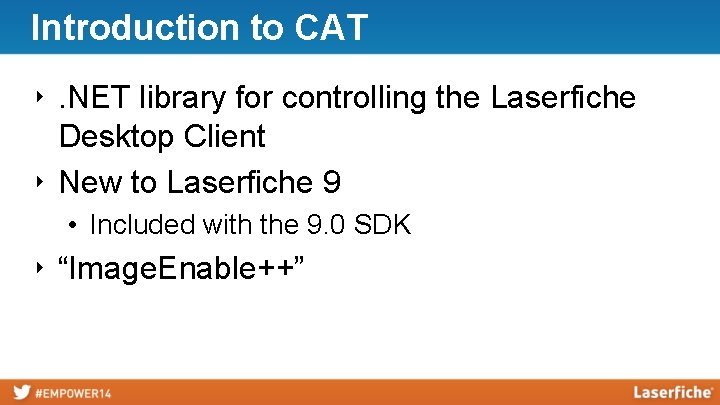 Introduction to CAT

‣ .NET library for controlling the Laserfiche Desktop Client

‣ New to Laserfiche 9

• Included with the 9.0 SDK

‣ “ImageEnable++”

#EMPOWER14

Laserfiche